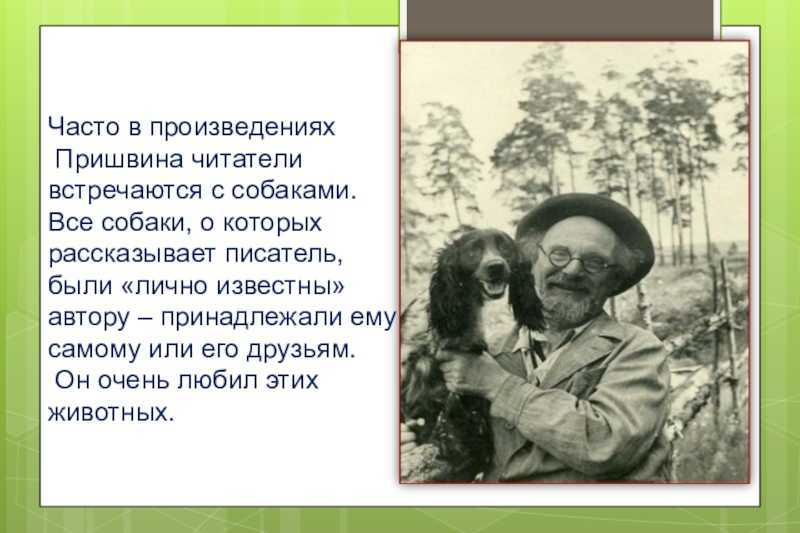 Часто в произведениях Пришвина читатели встречаются с собаками. Все собаки, о которых рассказывает писатель, были «лично известны» автору – принадлежали ему самому или его друзьям.
Он очень любил этих животных.